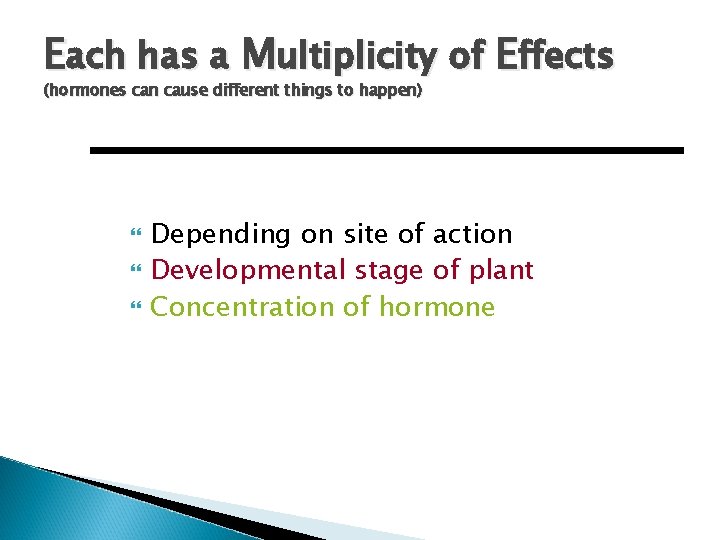 Each has a Multiplicity of Effects
(hormones can cause different things to happen)

Depending on site of action
Developmental stage of plant
Concentration of hormone